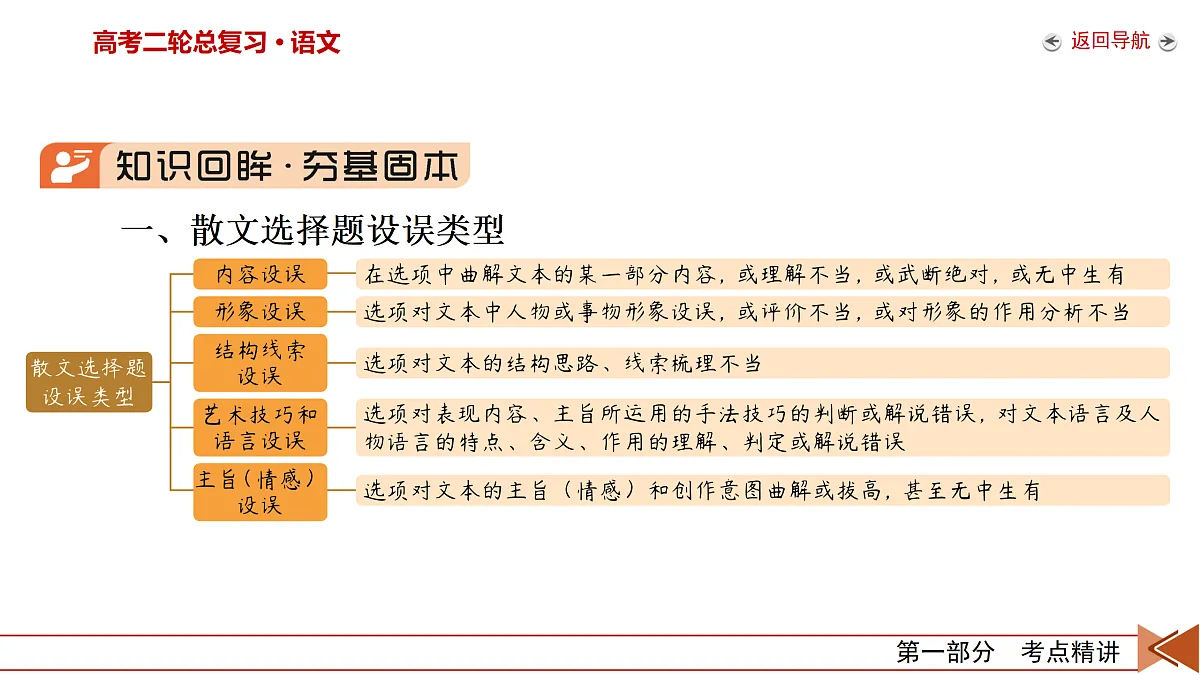 高考二轮总复习·语文

返回导航

知识回眸·夯基固本

一、散文选择题设误类型

散文选择题设误类型

内容设误
在选项中曲解文本的某一部分内容，或理解不当，或武断绝对，或无中生有

形象设误
选项对文本中人物或事物形象设误，或评价不当，或对形象的作用分析不当

结构线索设误
选项对文本的结构思路、线索梳理不当

艺术技巧和语言设误
选项对表现内容、主旨所运用的手法技巧的判断或解说错误，对文本语言及人物语言的特点、含义、作用的理解、判定或解说错误

主旨（情感）设误
选项对文本的主旨（情感）和创作意图曲解或拔高，甚至无中生有

第一部分 考点精讲